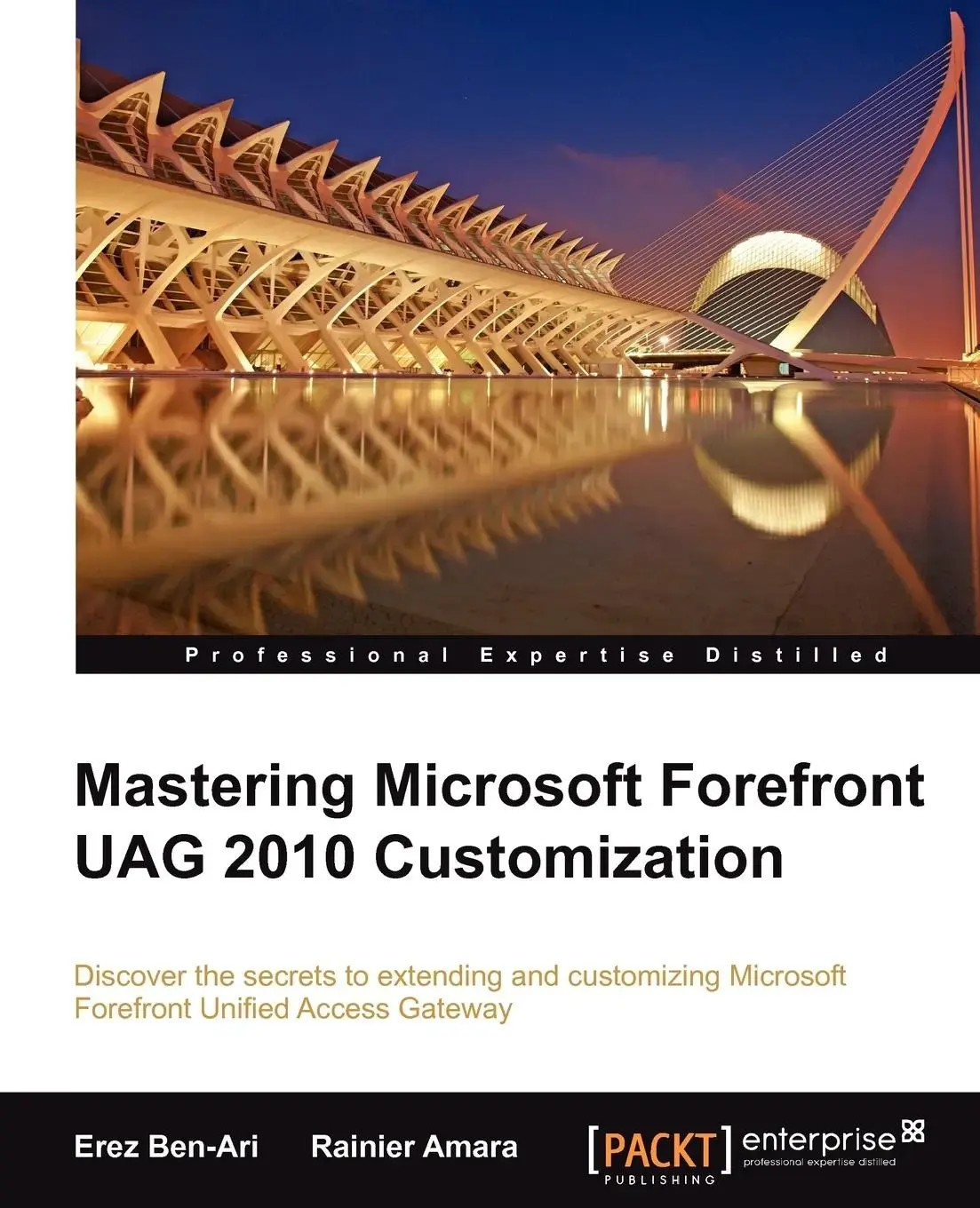 Professional Expertise Distilled

Mastering Microsoft Forefront UAG 2010 Customization

Discover the secrets to extending and customizing Microsoft Forefront Unified Access Gateway

Erez Ben-Ari Rainier Amara

[PACKT] PUBLISHING enterprise professional expertise distilled